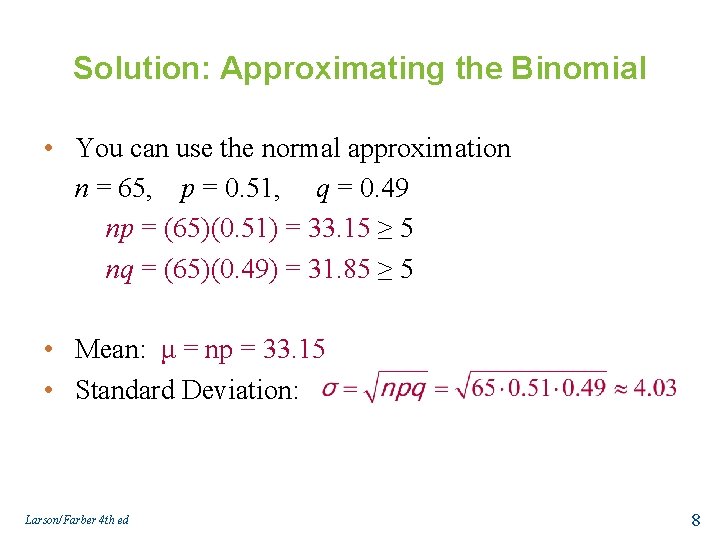 Solution: Approximating the Binomial

• You can use the normal approximation
$n = 65$, $p = 0.51$, $q = 0.49$
$np = (65)(0.51) = 33.15 \geq 5$
$nq = (65)(0.49) = 31.85 \geq 5$

• Mean: $\mu = np = 33.15$
• Standard Deviation: $\sigma = \sqrt{npq} = \sqrt{65 \cdot 0.51 \cdot 0.49} \approx 4.03$

Larson/Farber 4th ed

8